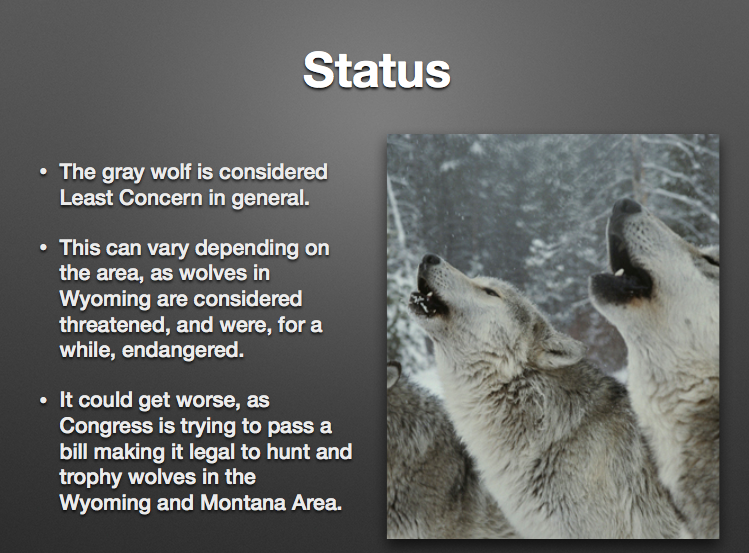 Status

• The gray wolf is considered Least Concern in general.

• This can vary depending on the area, as wolves in Wyoming are considered threatened, and were, for a while, endangered.

• It could get worse, as Congress is trying to pass a bill making it legal to hunt and trophy wolves in the Wyoming and Montana Area.